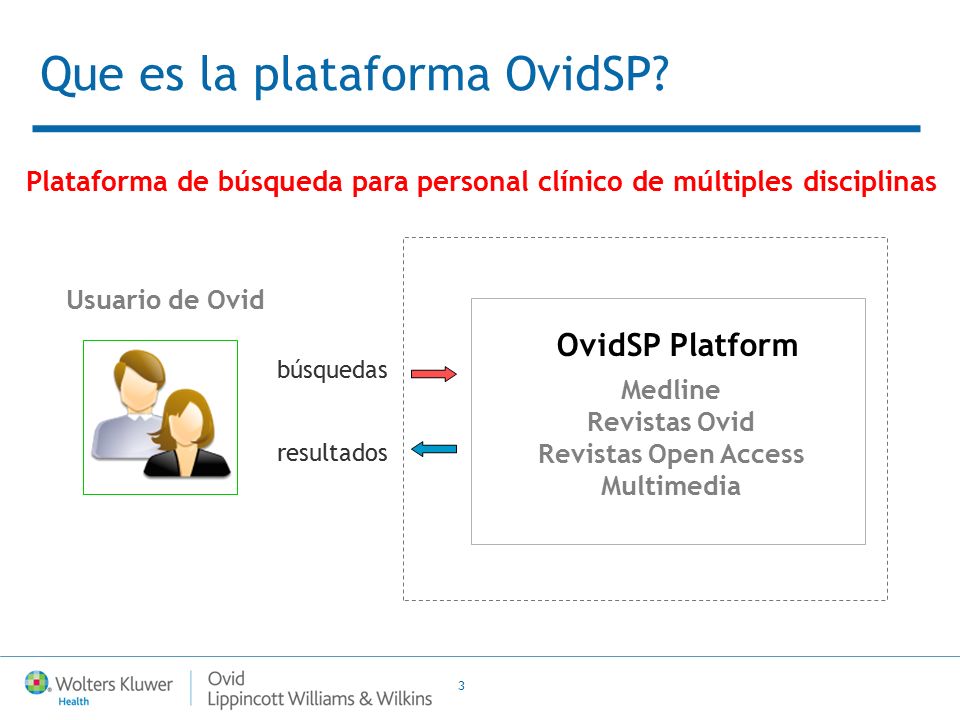 Que es la plataforma OvidSP?

Plataforma de búsqueda para personal clínico de múltiples disciplinas

Usuario de Ovid

búsquedas

resultados

OvidSP Platform

Medline
Revistas Ovid
Revistas Open Access
Multimedia

Wolters Kluwer Health

Ovid
Lippincott Williams & Wilkins

3